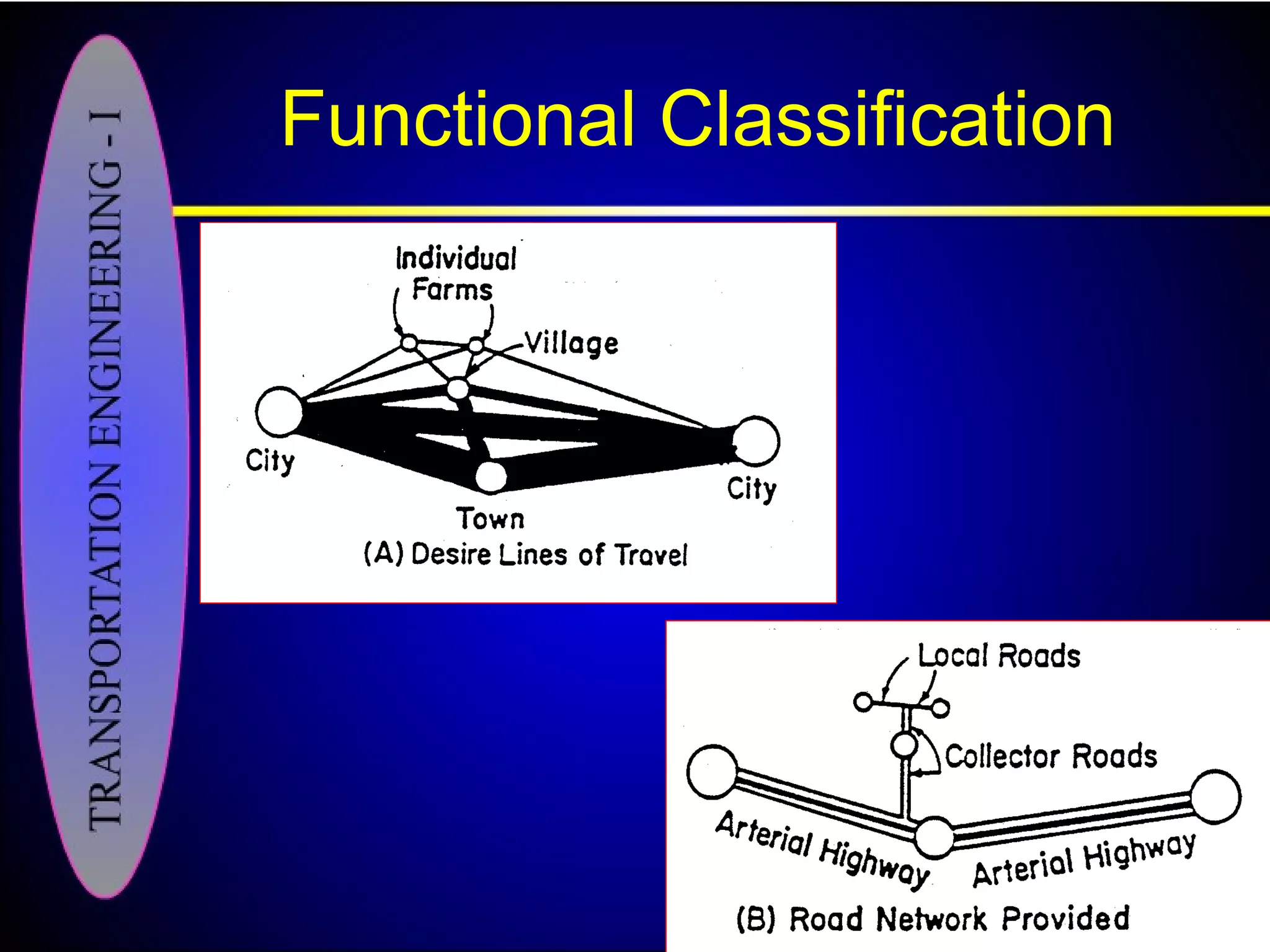 TRANSPORTATION ENGINEERING - I

Functional Classification

Individual Farms

Village

City

City

Town

(A) Desire Lines of Travel

Local Roads

Collector Roads

Arterial Highway

Arterial Highway

(B) Road Network Provided